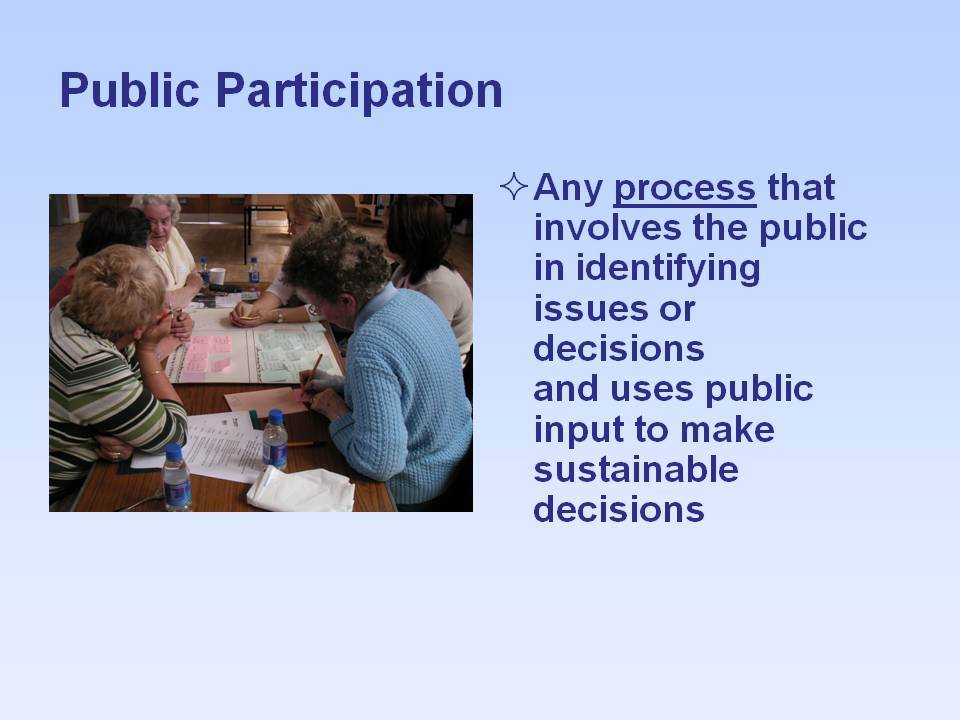 Public Participation

✧ Any process that involves the public in identifying issues or decisions
and uses public input to make sustainable decisions